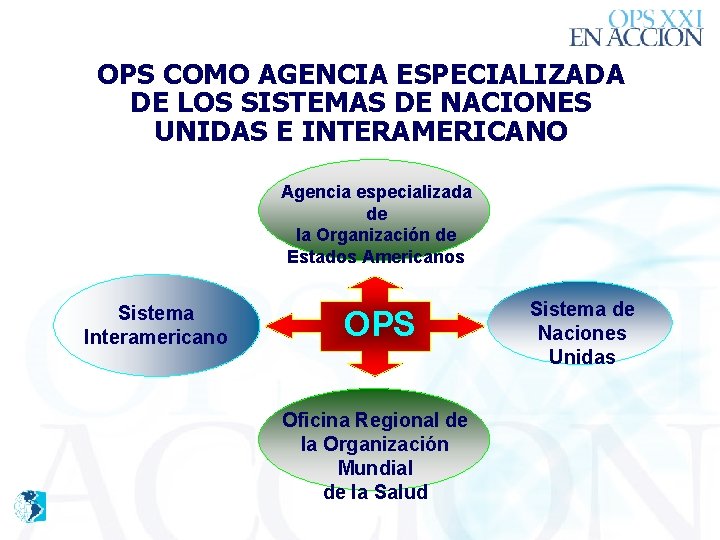 OPS XXI
EN ACCION

OPS COMO AGENCIA ESPECIALIZADA DE LOS SISTEMAS DE NACIONES UNIDAS E INTERAMERICANO

Agencia especializada de la Organización de Estados Americanos

Sistema Interamericano

OPS

Sistema de Naciones Unidas

Oficina Regional de la Organización Mundial de la Salud